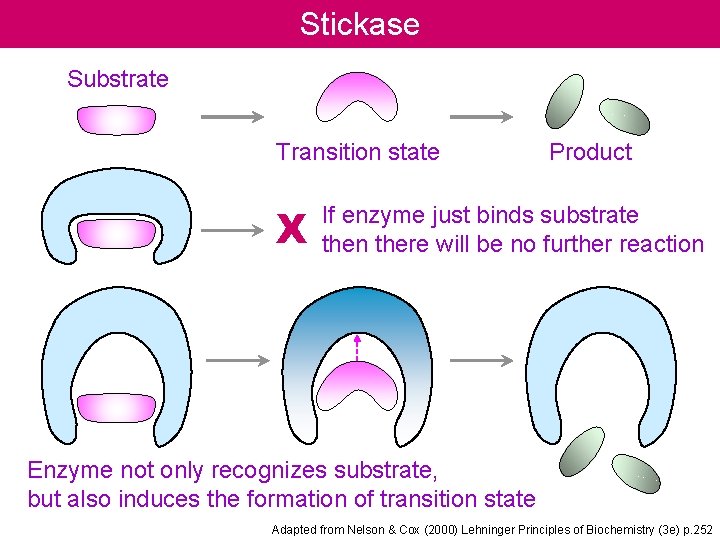 Stickase

Substrate

Transition state

Product

X If enzyme just binds substrate then there will be no further reaction

Enzyme not only recognizes substrate, but also induces the formation of transition state

Adapted from Nelson & Cox (2000) Lehninger Principles of Biochemistry (3e) p.252